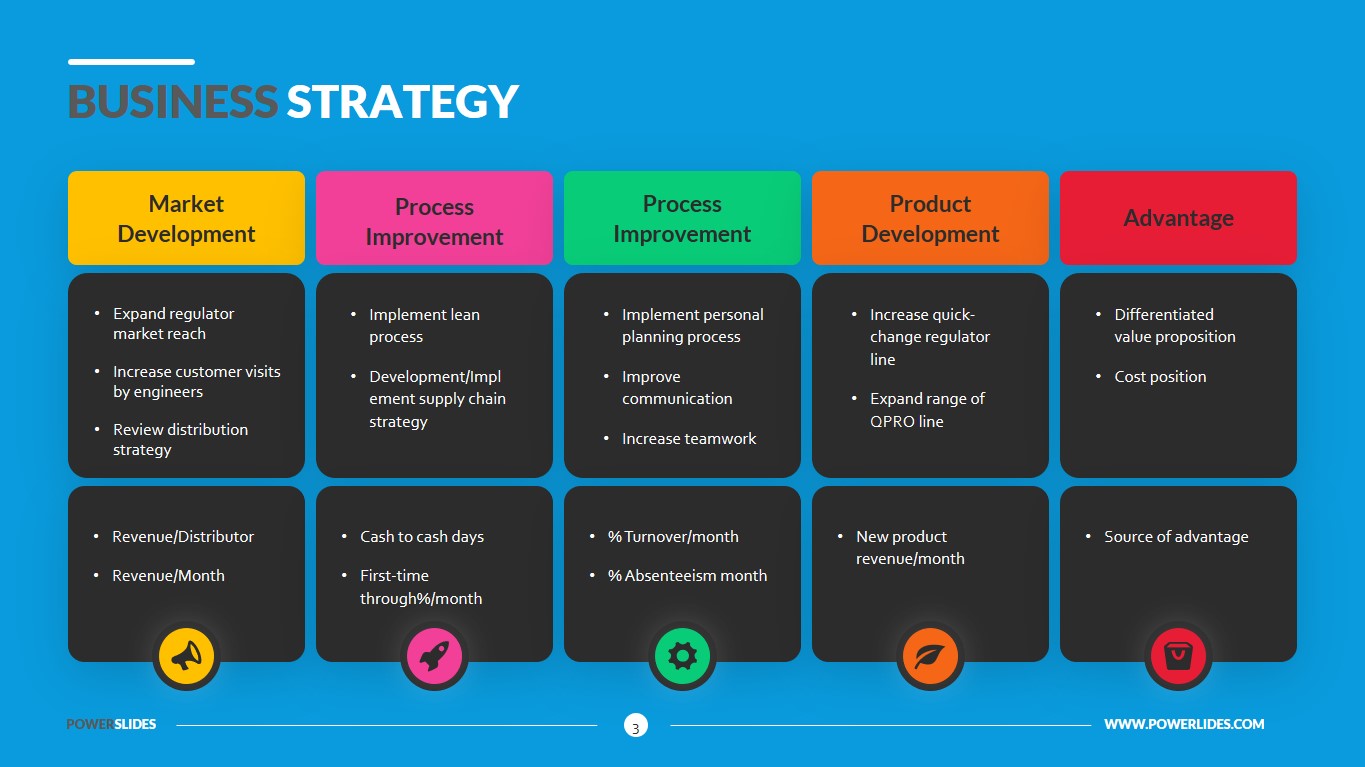 BUSINESS STRATEGY

Market Development

- Expand regulator market reach
- Increase customer visits by engineers
- Review distribution strategy

- Revenue/Distributor
- Revenue/Month

Process Improvement

- Implement lean process
- Development/Implement supply chain strategy

- Cash to cash days
- First-time through%/month

Process Improvement

- Implement personal planning process
- Improve communication
- Increase teamwork

- % Turnover/month
- % Absenteeism month

Product Development

- Increase quick-change regulator line
- Expand range of QPRO line

- New product revenue/month

Advantage

- Differentiated value proposition
- Cost position

- Source of advantage

POWERSLIDES

3

WWW.POWERLIDES.COM